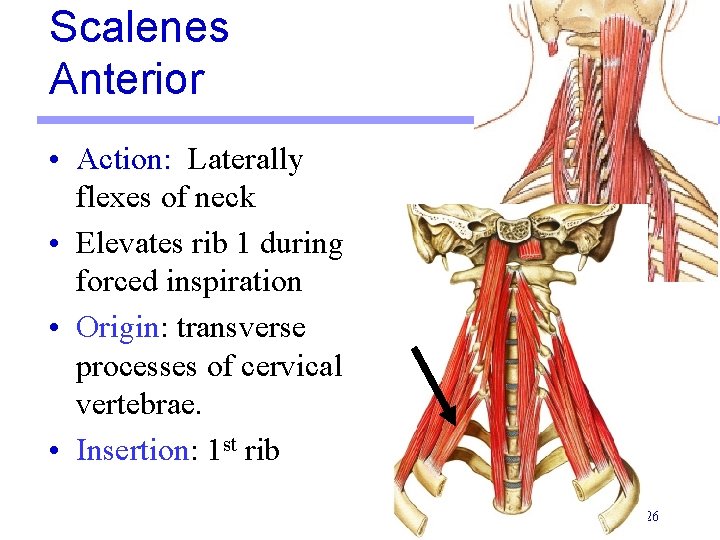 Scalenes Anterior

• Action: Laterally flexes of neck
• Elevates rib 1 during forced inspiration
• Origin: transverse processes of cervical vertebrae.
• Insertion: 1$^{st}$ rib

26